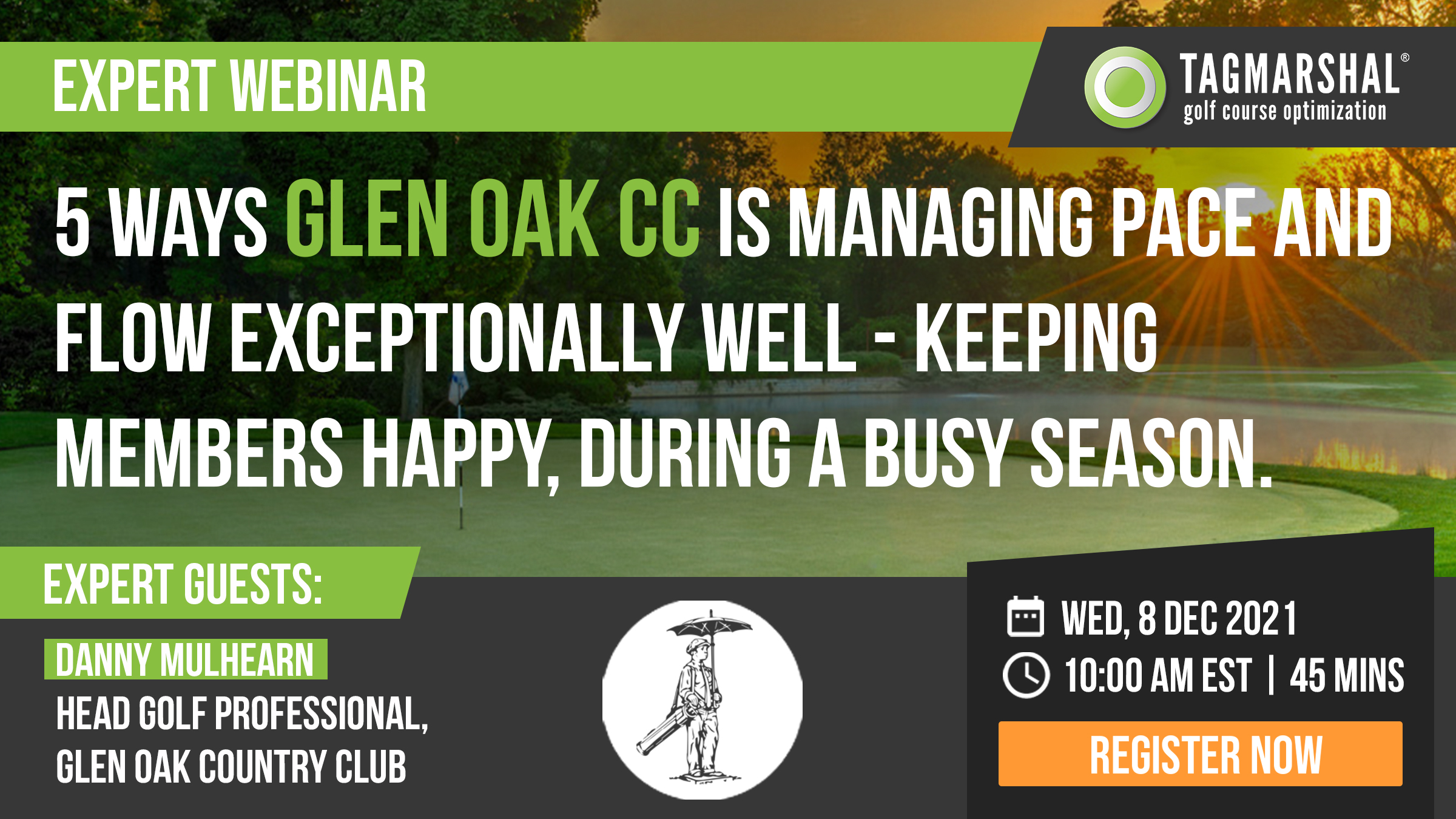 EXPERT WEBINAR

TAGMARSHAL®
golf course optimization

5 WAYS GLEN OAK CC IS MANAGING PACE AND FLOW EXCEPTIONALLY WELL - KEEPING MEMBERS HAPPY, DURING A BUSY SEASON.

EXPERT GUESTS:

DANNY MULHEARN
HEAD GOLF PROFESSIONAL, GLEN OAK COUNTRY CLUB

WED, 8 DEC 2021
10:00 AM EST | 45 MINS

REGISTER NOW